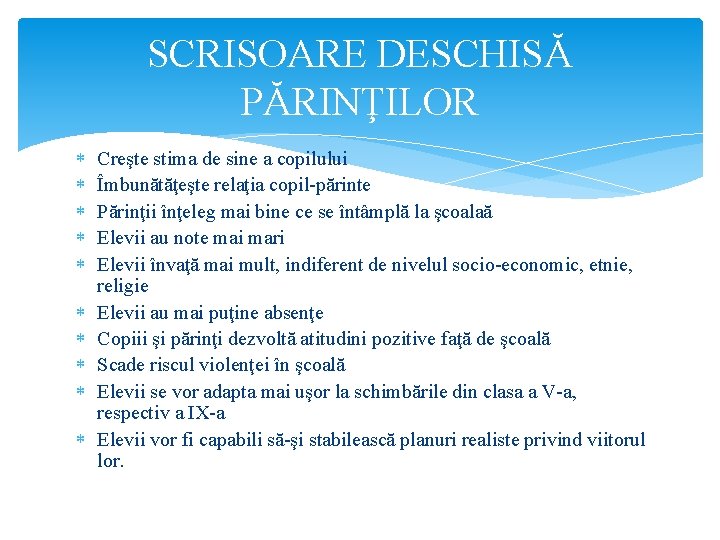 SCRISOARE DESCHISĂ PĂRINŢILOR

* Creşte stima de sine a copilului
* Îmbunătăţeşte relaţia copil-părinte
* Părinţii înţeleg mai bine ce se întâmplă la şcoalaă
* Elevii au note mai mari
* Elevii învaţă mai mult, indiferent de nivelul socio-economic, etnie, religie
* Elevii au mai puţine absenţe
* Copiii şi părinţi dezvoltă atitudini pozitive faţă de şcoală
* Scade riscul violenţei în şcoală
* Elevii se vor adapta mai uşor la schimbările din clasa a V-a, respectiv a IX-a
* Elevii vor fi capabili să-şi stabilească planuri realiste privind viitorul lor.